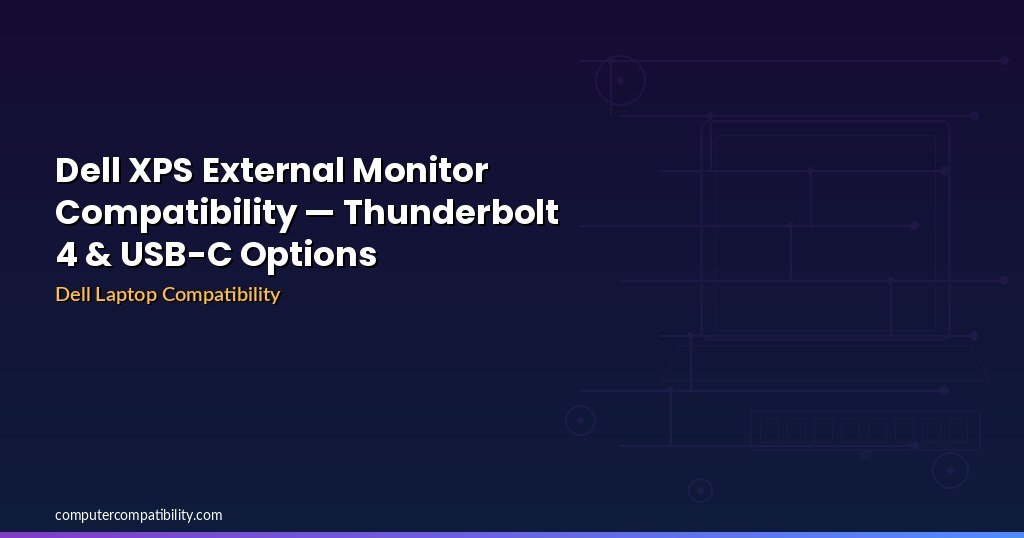 Dell XPS External Monitor Compatibility — Thunderbolt 4 & USB-C Options

Dell Laptop Compatibility

computercompatibility.com